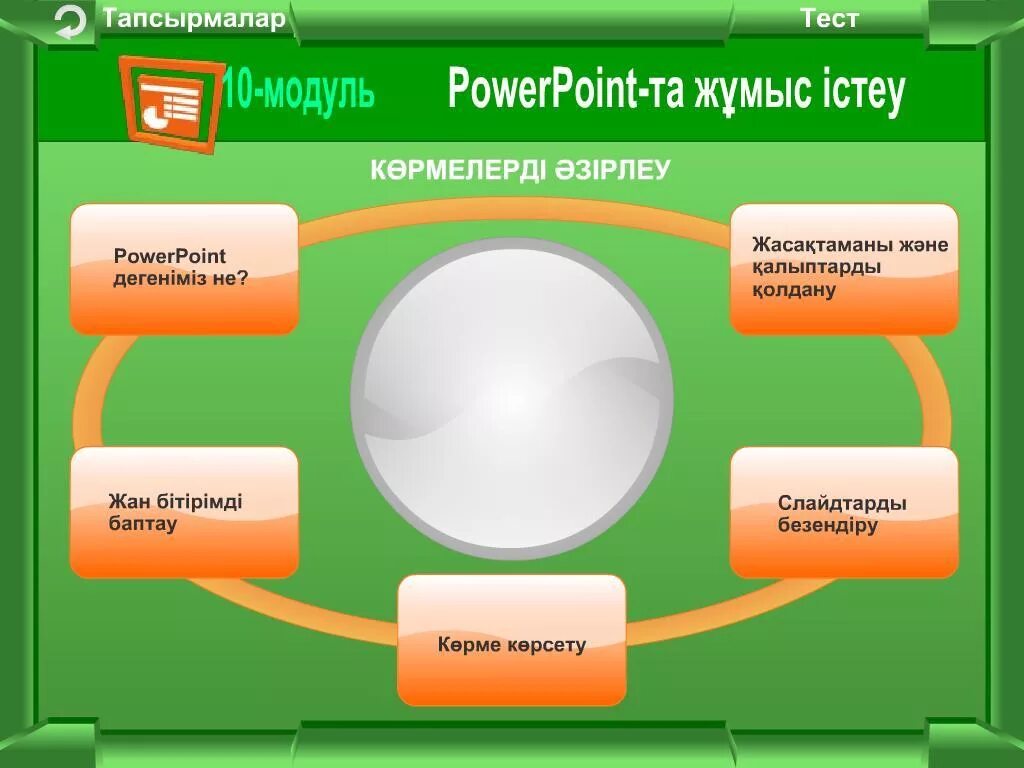 Тапсырмалар

Тест

10-модуль

PowerPoint-та жұмыс істеу

КӨРМЕЛЕРДІ ӘЗІРЛЕУ

PowerPoint дегеніміз не?

Жасақтаманы және қалыптарды қолдану

Жан бітірімді баптау

Слайдтарды безендіру

Көрме көрсету